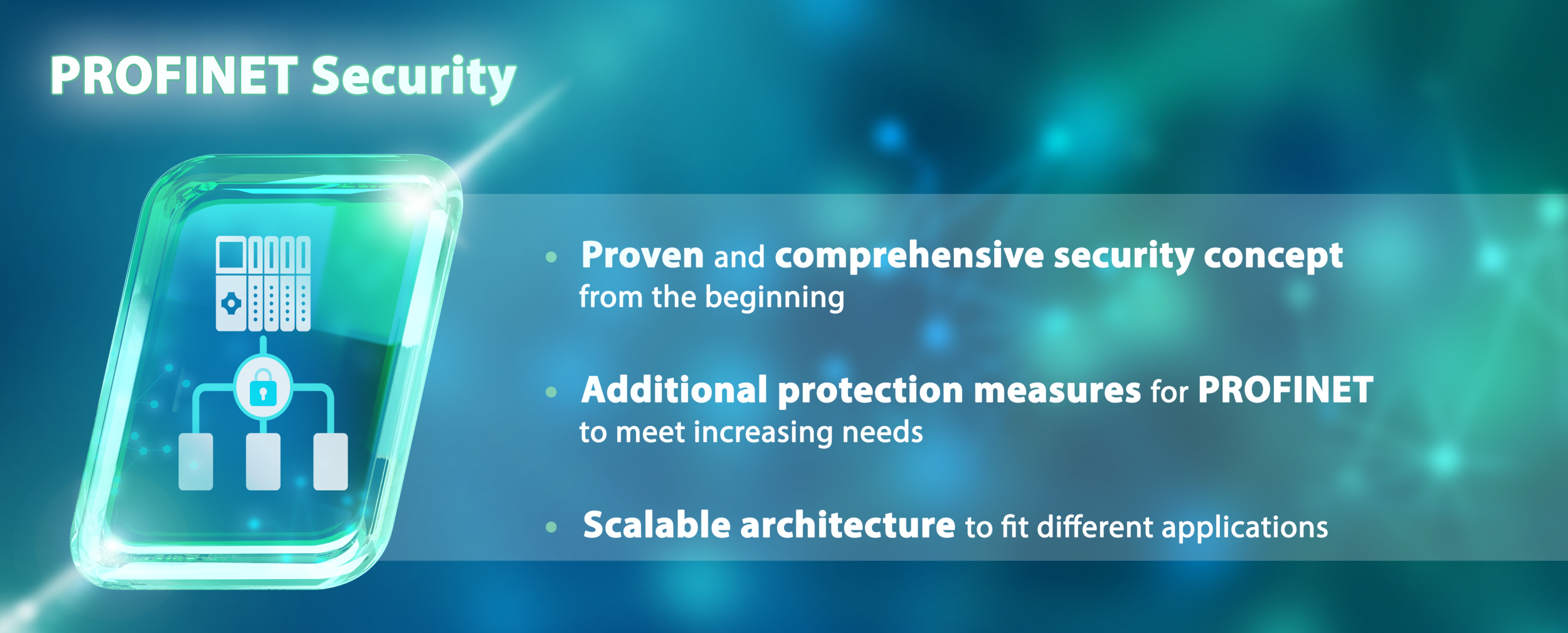 PROFINET Security

• Proven and comprehensive security concept from the beginning

• Additional protection measures for PROFINET to meet increasing needs

• Scalable architecture to fit different applications